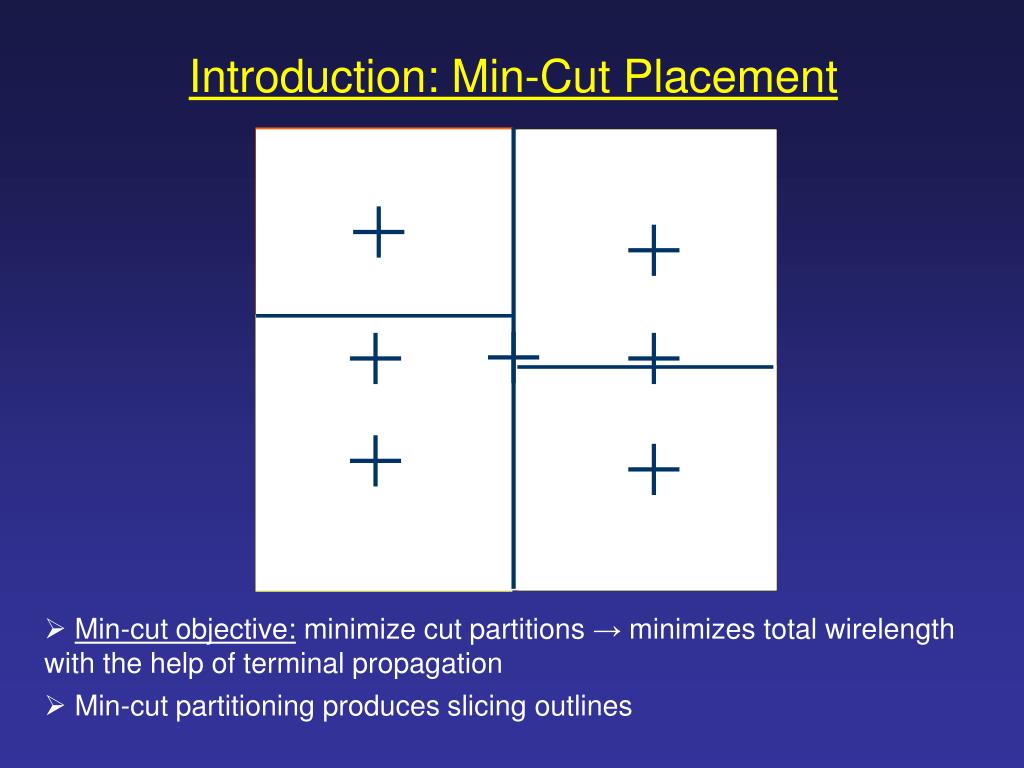 Introduction: Min-Cut Placement

➢ Min-cut objective: minimize cut partitions → minimizes total wirelength with the help of terminal propagation

➢ Min-cut partitioning produces slicing outlines